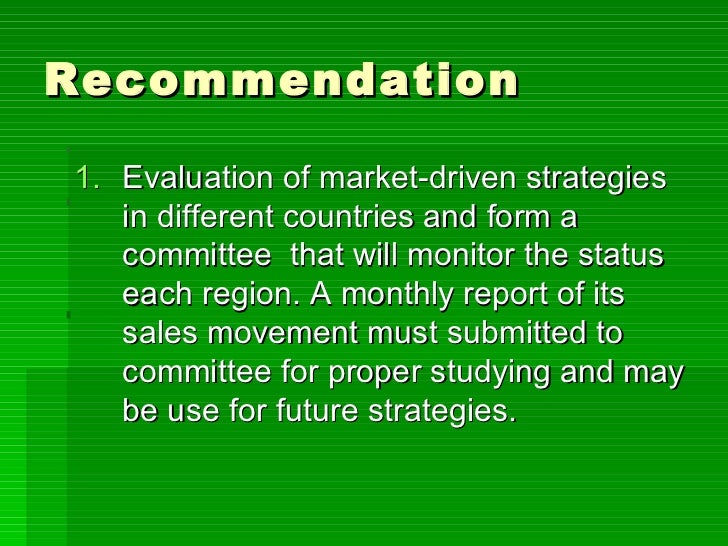 Recommendation

1. Evaluation of market-driven strategies in different countries and form a committee that will monitor the status each region. A monthly report of its sales movement must submitted to committee for proper studying and may be use for future strategies.